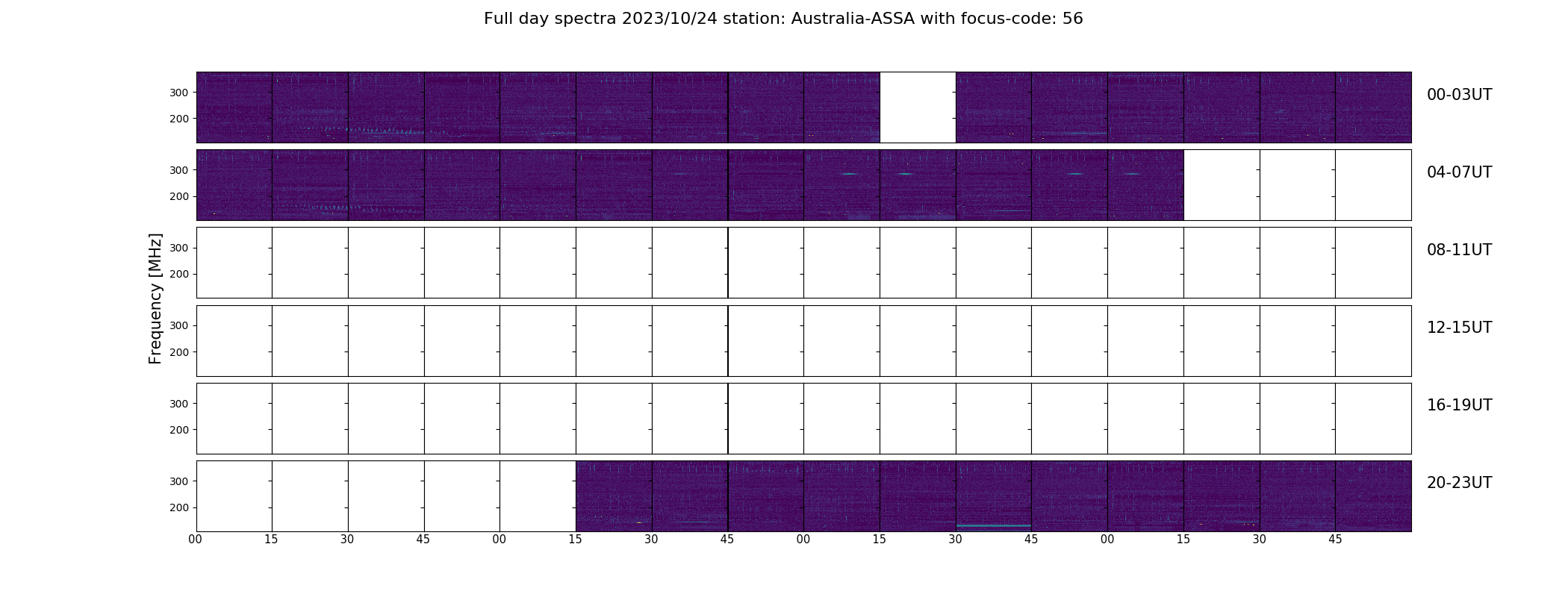 Full day spectra 2023/10/24 station: Australia-ASSA with focus-code: 56

Frequency [MHz]

300
200
00-03UT

300
200
04-07UT

300
200
08-11UT

300
200
12-15UT

300
200
16-19UT

300
200
20-23UT

00 15 30 45 00 15 30 45 00 15 30 45 00 15 30 45